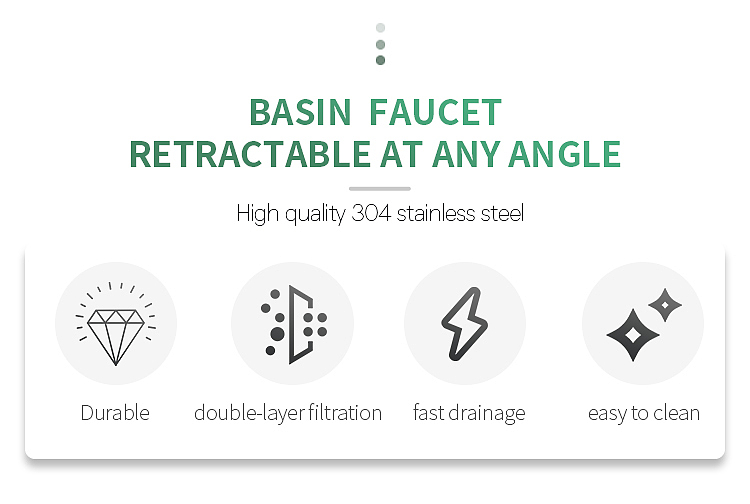 BASIN FAUCET
RETRACTABLE AT ANY ANGLE

High quality 304 stainless steel

Durable

double-layer filtration

fast drainage

easy to clean